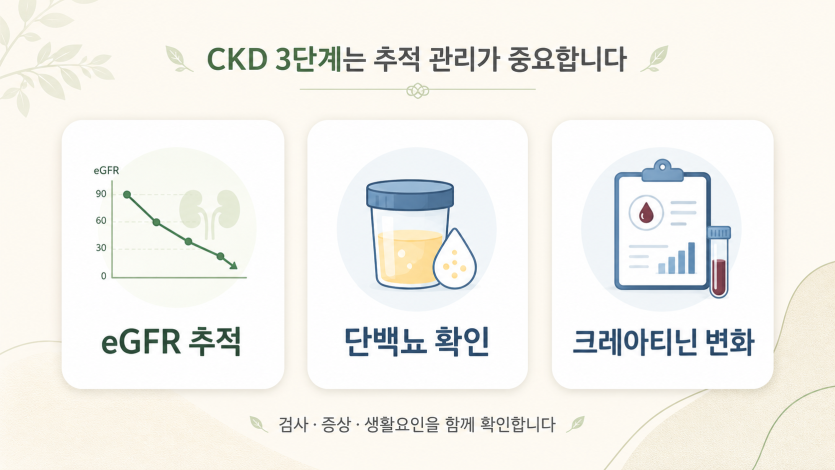 CKD 3단계는 추적 관리가 중요합니다

eGFR
90
60
30
0

eGFR 추적

단백뇨 확인

크레아티닌 변화

검사 · 증상 · 생활요인을 함께 확인합니다